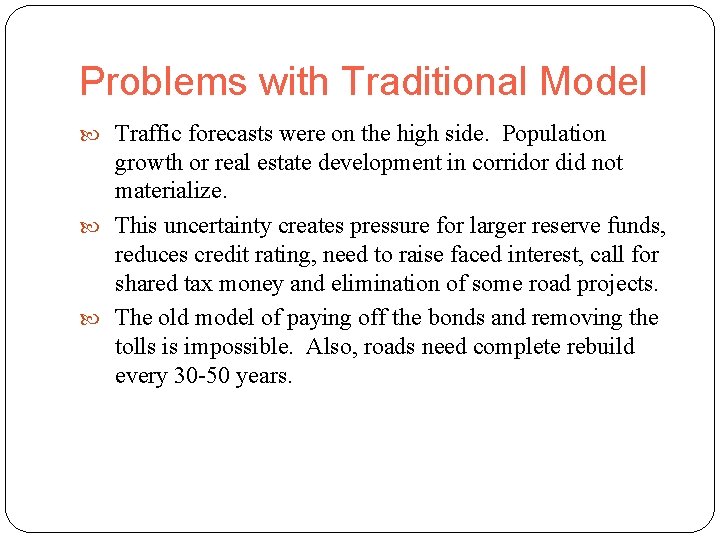 Problems with Traditional Model

Traffic forecasts were on the high side. Population growth or real estate development in corridor did not materialize.

This uncertainty creates pressure for larger reserve funds, reduces credit rating, need to raise faced interest, call for shared tax money and elimination of some road projects.

The old model of paying off the bonds and removing the tolls is impossible. Also, roads need complete rebuild every 30-50 years.